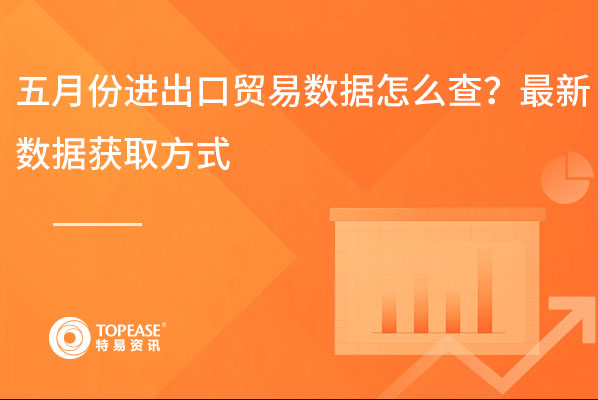 五月份进出口贸易数据怎么查？最新数据获取方式

TOPEASE®
特易资讯